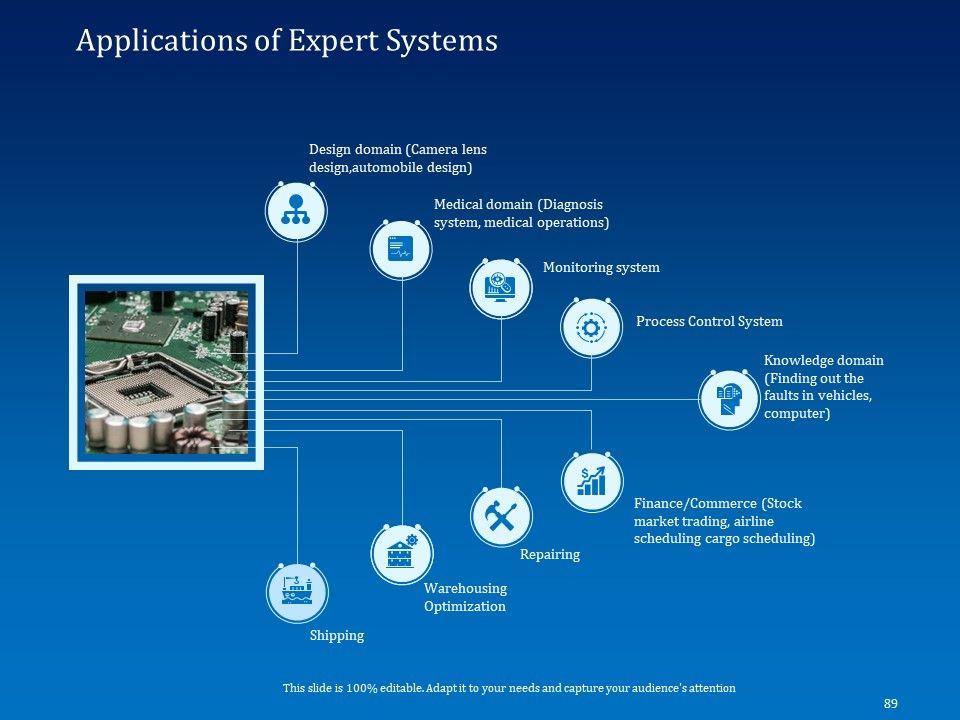 Applications of Expert Systems

Design domain (Camera lens design,automobile design)

Medical domain (Diagnosis system, medical operations)

Monitoring system

Process Control System

Knowledge domain (Finding out the faults in vehicles, computer)

Finance/Commerce (Stock market trading, airline scheduling cargo scheduling)

Repairing

Warehousing Optimization

Shipping

This slide is 100% editable. Adapt it to your needs and capture your audience's attention

89